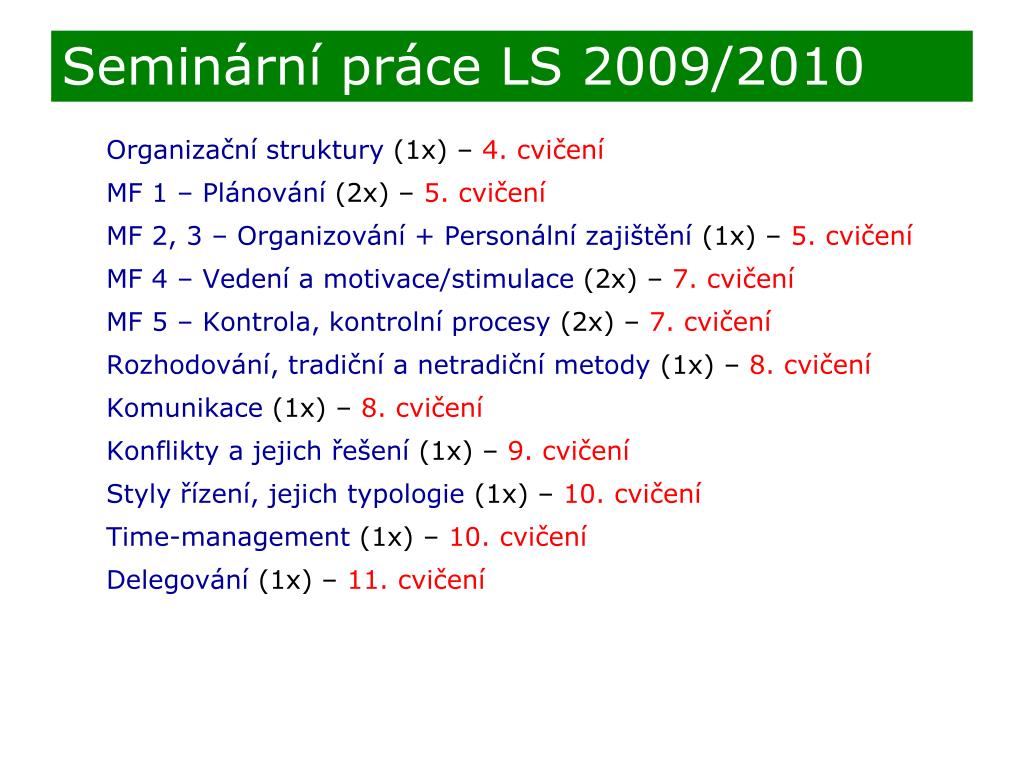 Seminární práce LS 2009/2010

Organizační struktury (1x) – 4. cvičení
MF 1 – Plánování (2x) – 5. cvičení
MF 2, 3 – Organizování + Personální zajištění (1x) – 5. cvičení
MF 4 – Vedení a motivace/stimulace (2x) – 7. cvičení
MF 5 – Kontrola, kontrolní procesy (2x) – 7. cvičení
Rozhodování, tradiční a netradiční metody (1x) – 8. cvičení
Komunikace (1x) – 8. cvičení
Konflikty a jejich řešení (1x) – 9. cvičení
Styly řízení, jejich typologie (1x) – 10. cvičení
Time-management (1x) – 10. cvičení
Delegování (1x) – 11. cvičení